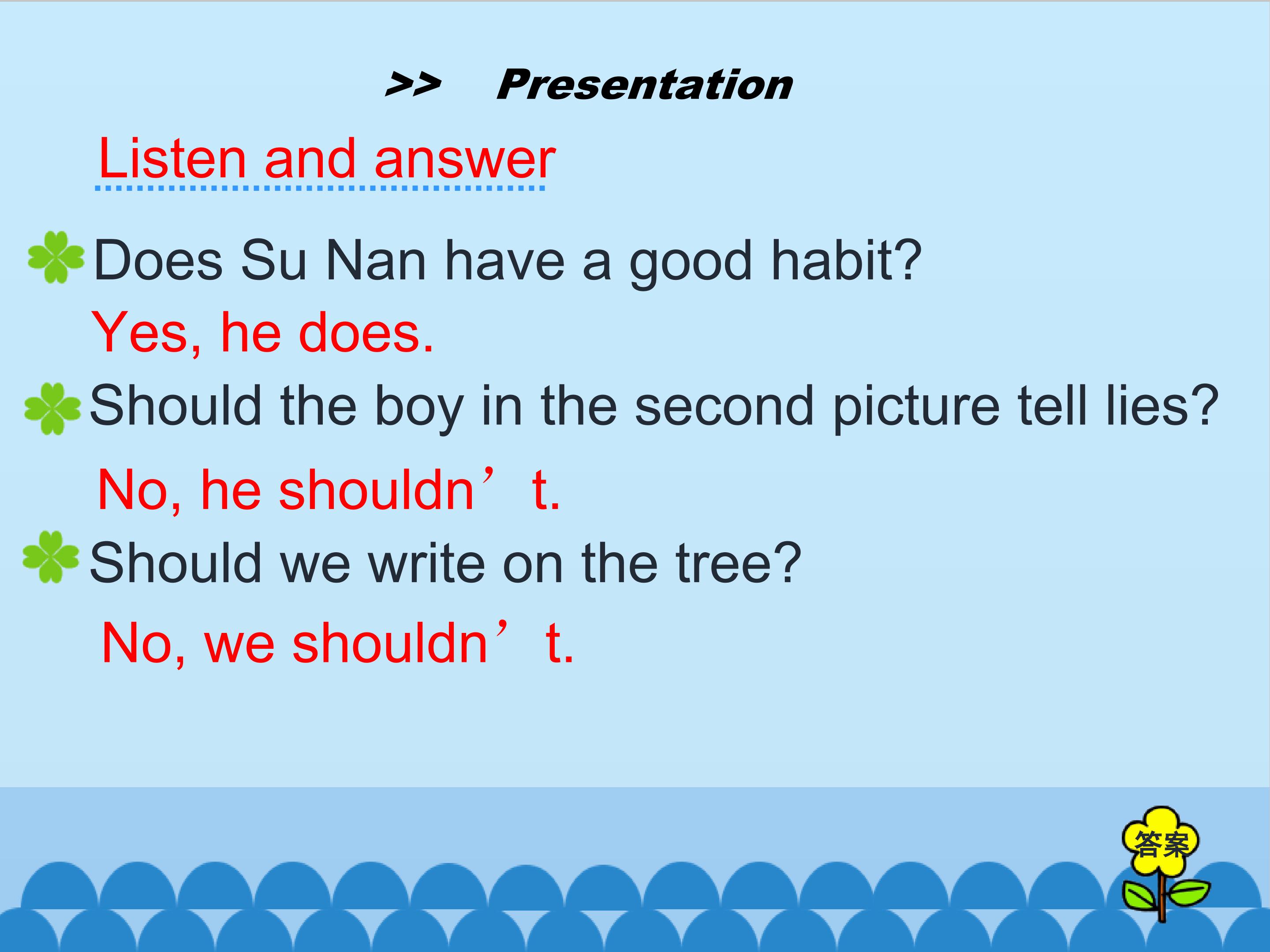 >> Presentation

Listen and answer

Does Su Nan have a good habit?

Yes, he does.

Should the boy in the second picture tell lies?

No, he shouldn’t.

Should we write on the tree?

No, we shouldn’t.

答案